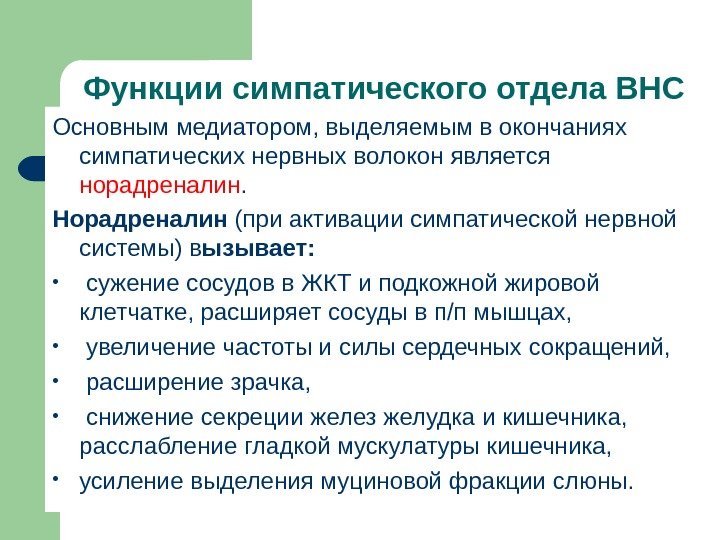 Функции симпатического отдела ВНС

Основным медиатором, выделяемым в окончаниях симпатических нервных волокон является норадреналин.

Норадреналин (при активации симпатической нервной системы) вызывает:

• сужение сосудов в ЖКТ и подкожной жировой клетчатке, расширяет сосуды в п/п мышцах,

• увеличение частоты и силы сердечных сокращений,

• расширение зрачка,

• снижение секреции желез желудка и кишечника, расслабление гладкой мускулатуры кишечника,

• усиление выделения муциновой фракции слюны.